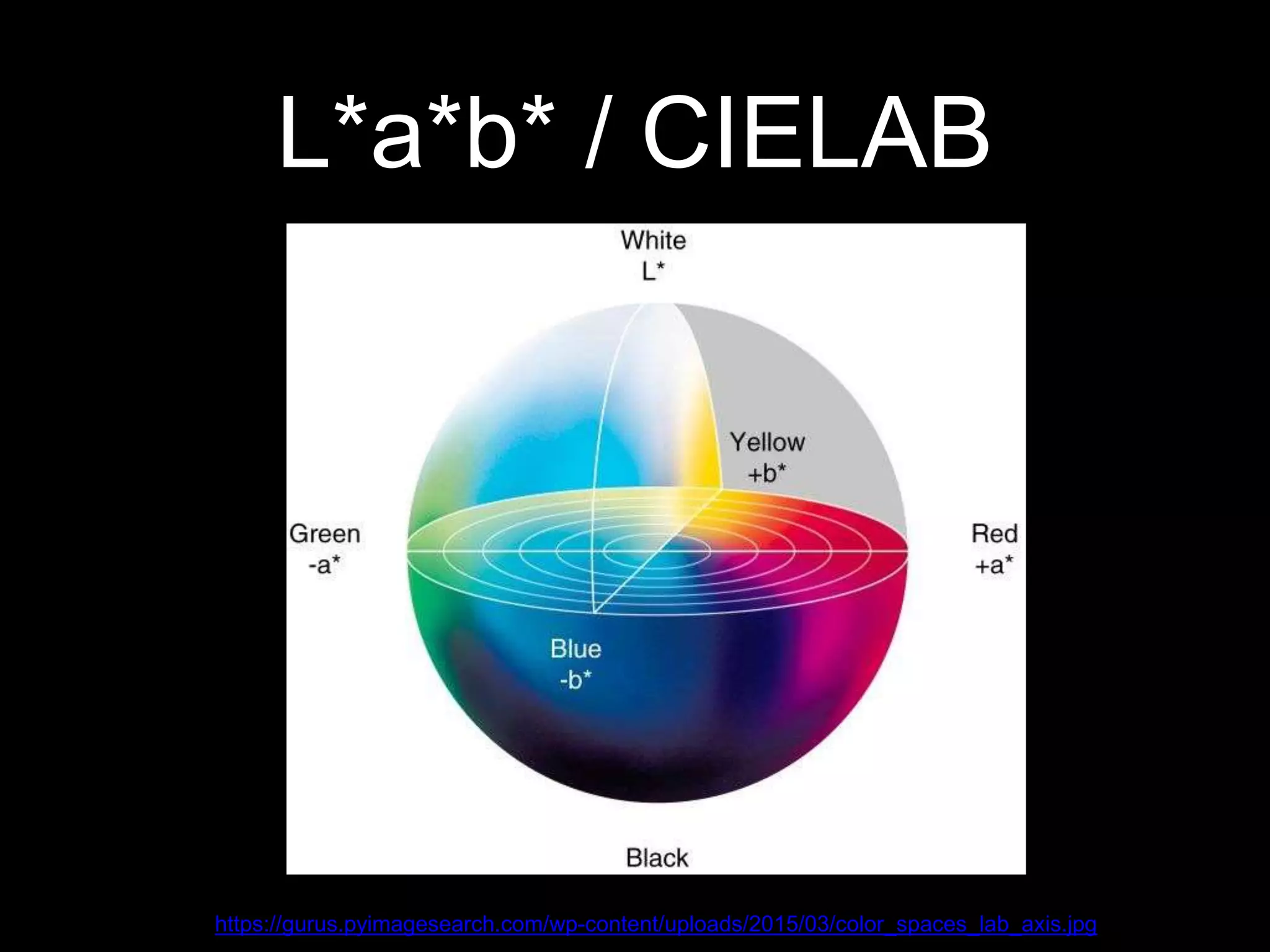 L*a*b* / CIELAB

White
L*

Yellow
+b*

Green
-a*

Red
+a*

Blue
-b*

Black

https://gurus.pyimagesearch.com/wp-content/uploads/2015/03/color_spaces_lab_axis.jpg